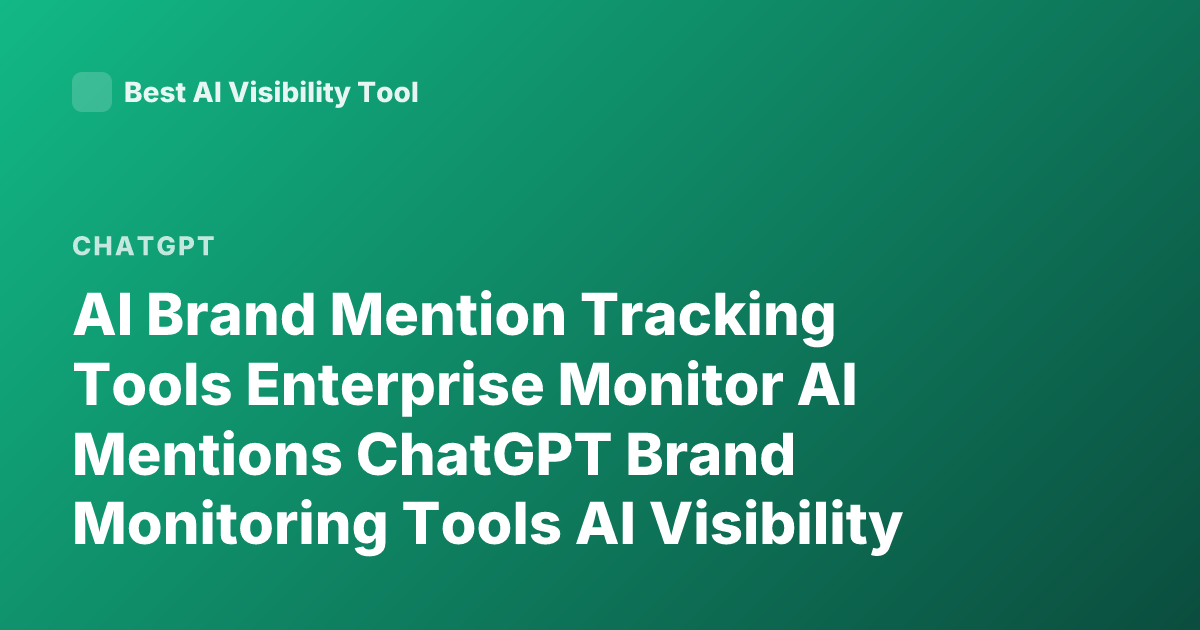 Best AI Visibility Tool

CHATGPT

AI Brand Mention Tracking Tools Enterprise Monitor AI Mentions ChatGPT Brand Monitoring Tools AI Visibility